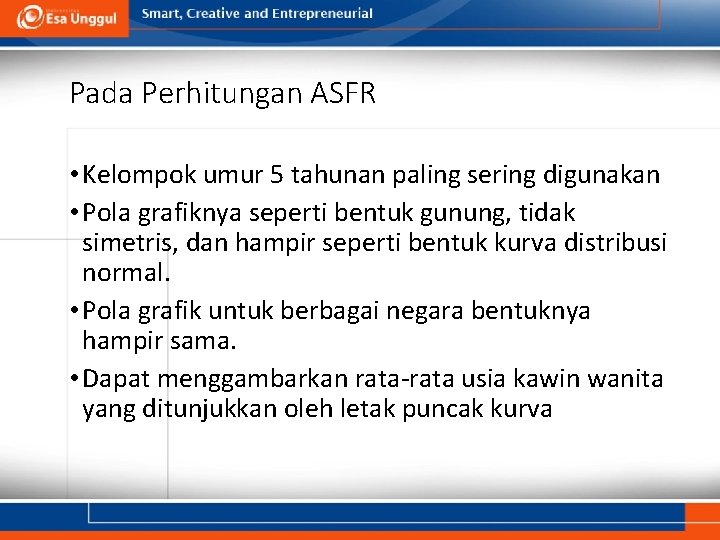 Esa Unggul

Smart, Creative and Entrepreneurial

Pada Perhitungan ASFR

• Kelompok umur 5 tahunan paling sering digunakan

• Pola grafiknya seperti bentuk gunung, tidak simetris, dan hampir seperti bentuk kurva distribusi normal.

• Pola grafik untuk berbagai negara bentuknya hampir sama.

• Dapat menggambarkan rata-rata usia kawin wanita yang ditunjukkan oleh letak puncak kurva